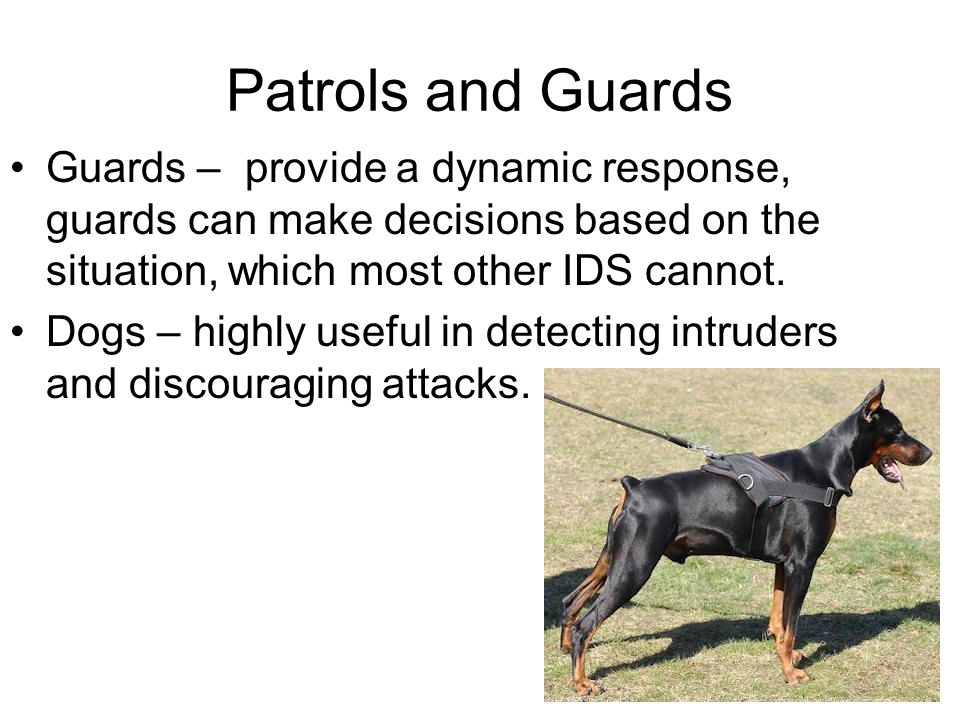 Patrols and Guards

• Guards – provide a dynamic response, guards can make decisions based on the situation, which most other IDS cannot.

• Dogs – highly useful in detecting intruders and discouraging attacks.